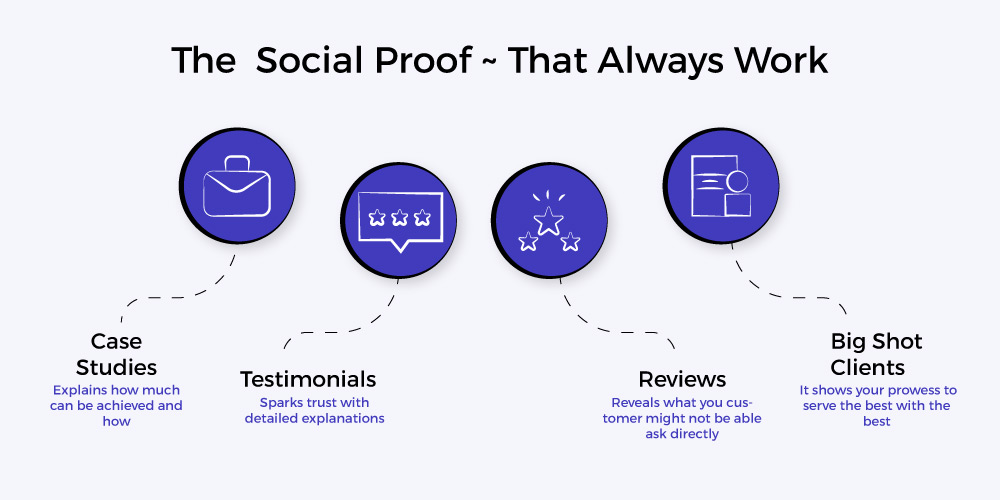 The Social Proof ~ That Always Work

Case Studies
Explains how much can be achieved and how

Testimonials
Sparks trust with detailed explanations

Reviews
Reveals what you customer might not be able ask directly

Big Shot Clients
It shows your prowess to serve the best with the best